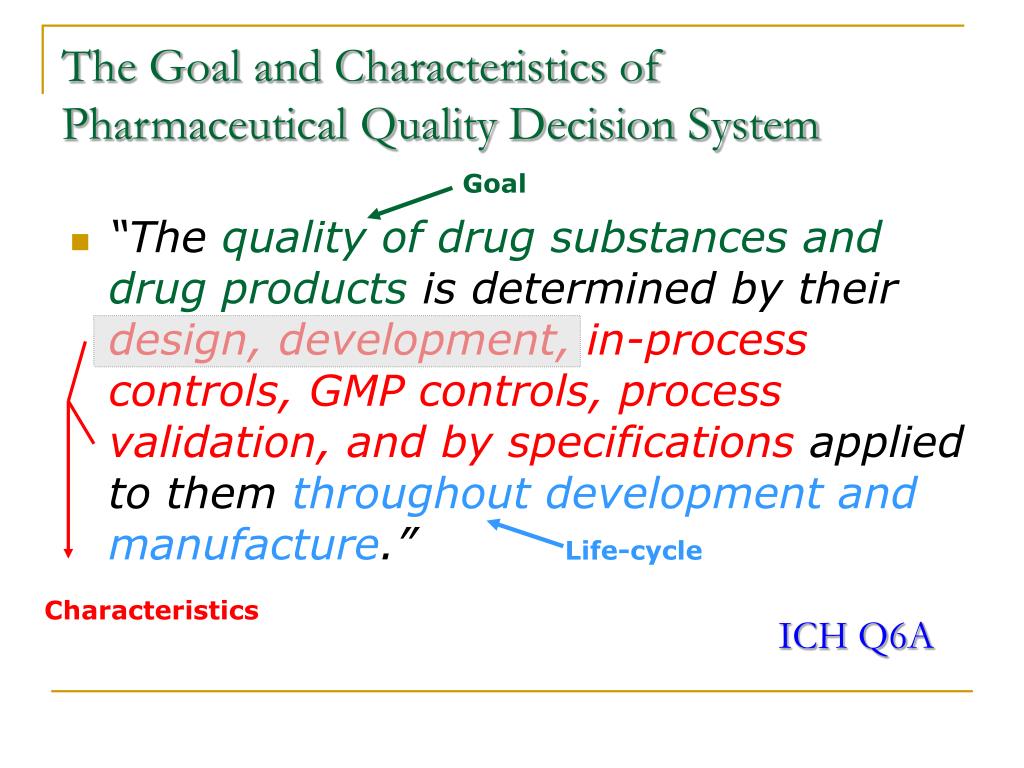 The Goal and Characteristics of Pharmaceutical Quality Decision System

Goal

“The quality of drug substances and drug products is determined by their design, development, in-process controls, GMP controls, process validation, and by specifications applied to them throughout development and manufacture.”

Life-cycle

Characteristics

ICH Q6A